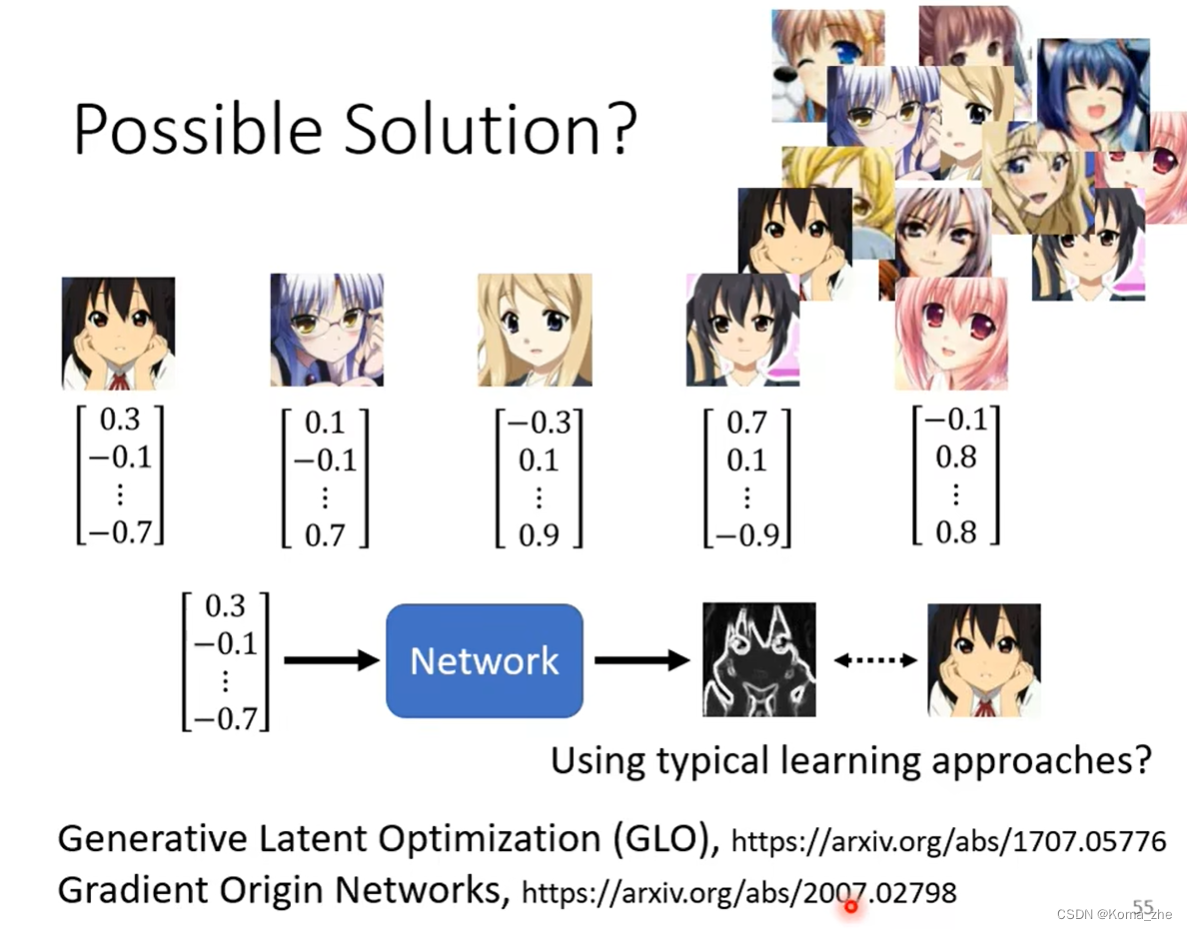 Possible Solution?

$\begin{bmatrix} 0.3 \\ -0.1 \\ \vdots \\ -0.7 \end{bmatrix}$ $\begin{bmatrix} 0.1 \\ -0.1 \\ \vdots \\ 0.7 \end{bmatrix}$ $\begin{bmatrix} -0.3 \\ 0.1 \\ \vdots \\ 0.9 \end{bmatrix}$ $\begin{bmatrix} 0.7 \\ 0.1 \\ \vdots \\ -0.9 \end{bmatrix}$ $\begin{bmatrix} -0.1 \\ 0.8 \\ \vdots \\ 0.8 \end{bmatrix}$

$\begin{bmatrix} 0.3 \\ -0.1 \\ \vdots \\ -0.7 \end{bmatrix}$ Network

Using typical learning approaches?

Generative Latent Optimization (GLO), https://arxiv.org/abs/1707.05776
Gradient Origin Networks, https://arxiv.org/abs/2007.02798

55

CSDN @Koma_zhe